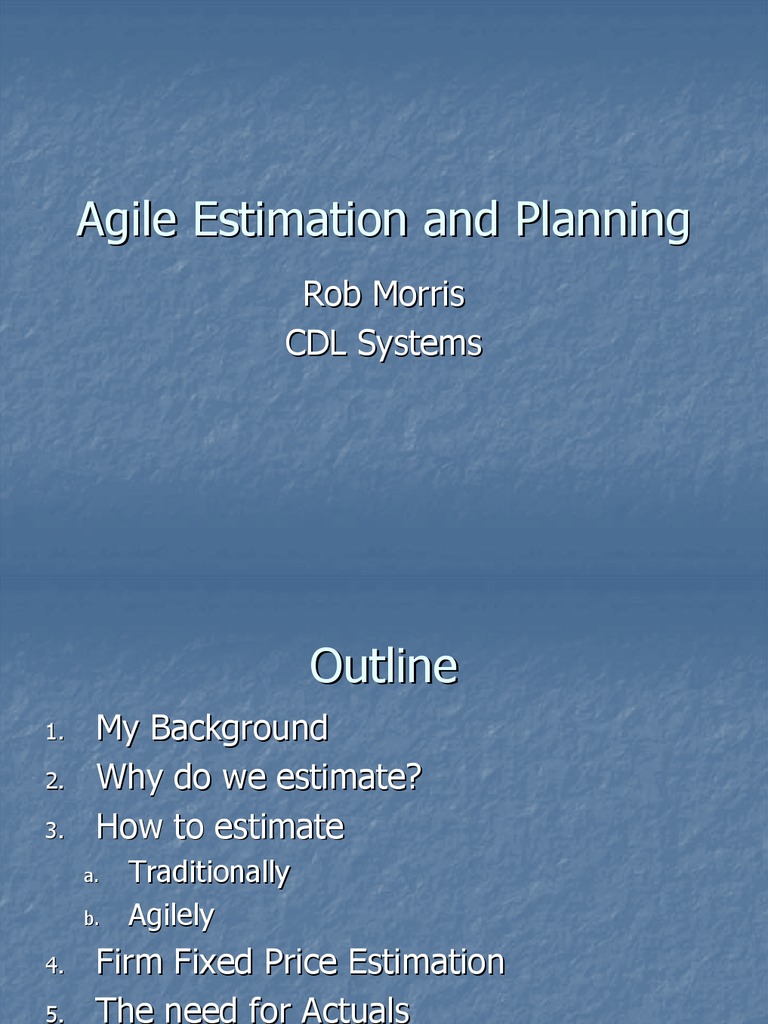 Agile Estimation and Planning

Rob Morris
CDL Systems

Outline

1. My Background
2. Why do we estimate?
3. How to estimate
a. Traditionally
b. Agilely
4. Firm Fixed Price Estimation
5. The need for Actuals